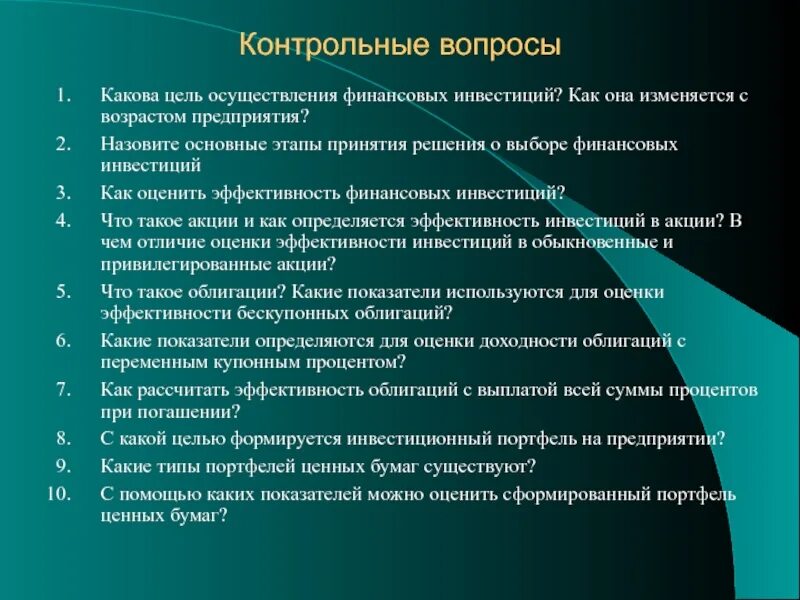 Контрольные вопросы

1. Какова цель осуществления финансовых инвестиций? Как она изменяется с возрастом предприятия?
2. Назовите основные этапы принятия решения о выборе финансовых инвестиций
3. Как оценить эффективность финансовых инвестиций?
4. Что такое акции и как определяется эффективность инвестиций в акции? В чем отличие оценки эффективности инвестиций в обыкновенные и привилегированные акции?
5. Что такое облигации? Какие показатели используются для оценки эффективности бескупонных облигаций?
6. Какие показатели определяются для оценки доходности облигаций с переменным купонным процентом?
7. Как рассчитать эффективность облигаций с выплатой всей суммы процентов при погашении?
8. С какой целью формируется инвестиционный портфель на предприятии?
9. Какие типы портфелей ценных бумаг существуют?
10. С помощью каких показателей можно оценить сформированный портфель ценных бумаг?